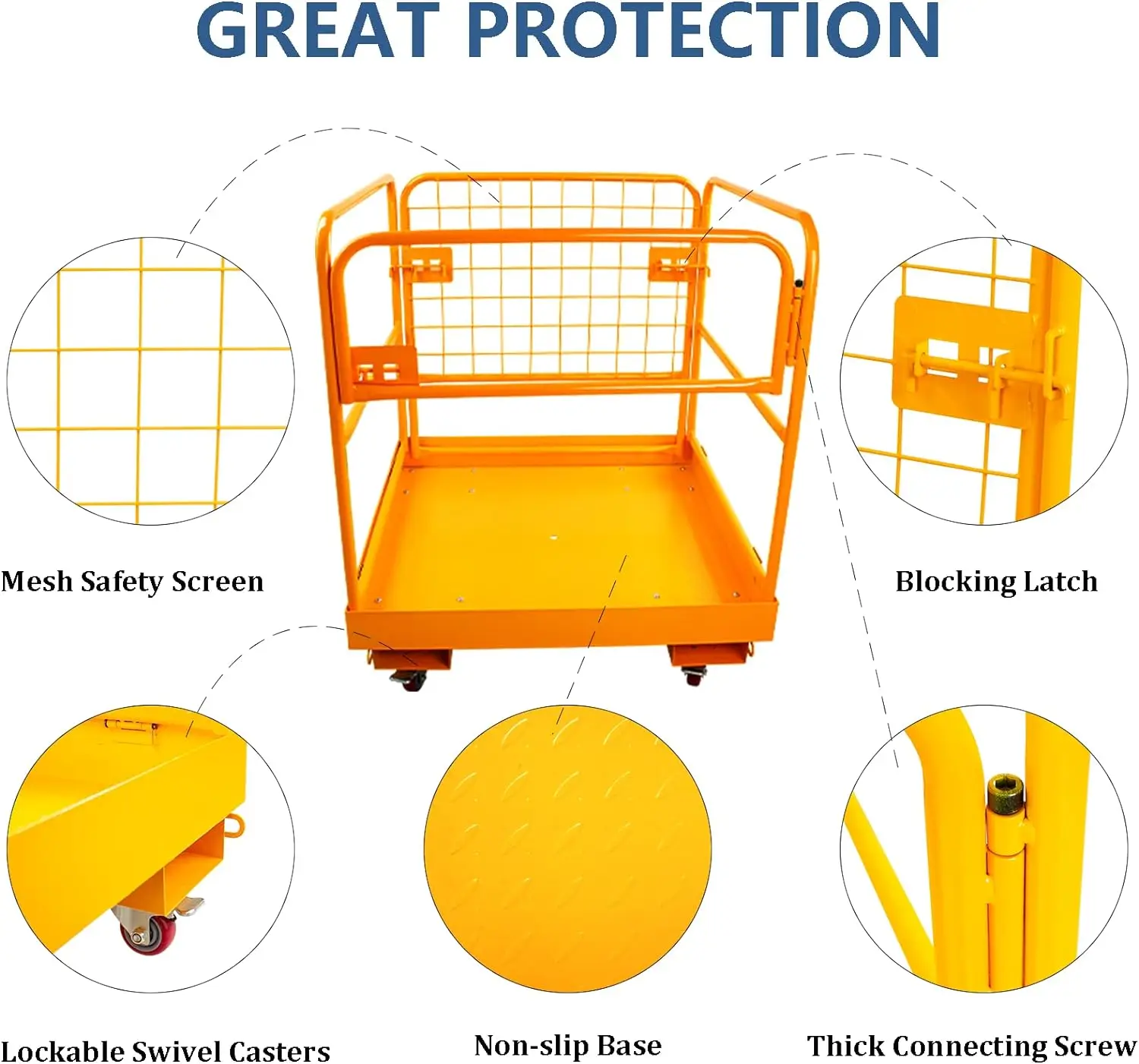 GREAT PROTECTION

Mesh Safety Screen

Blocking Latch

Lockable Swivel Casters

Non-slip Base

Thick Connecting Screw